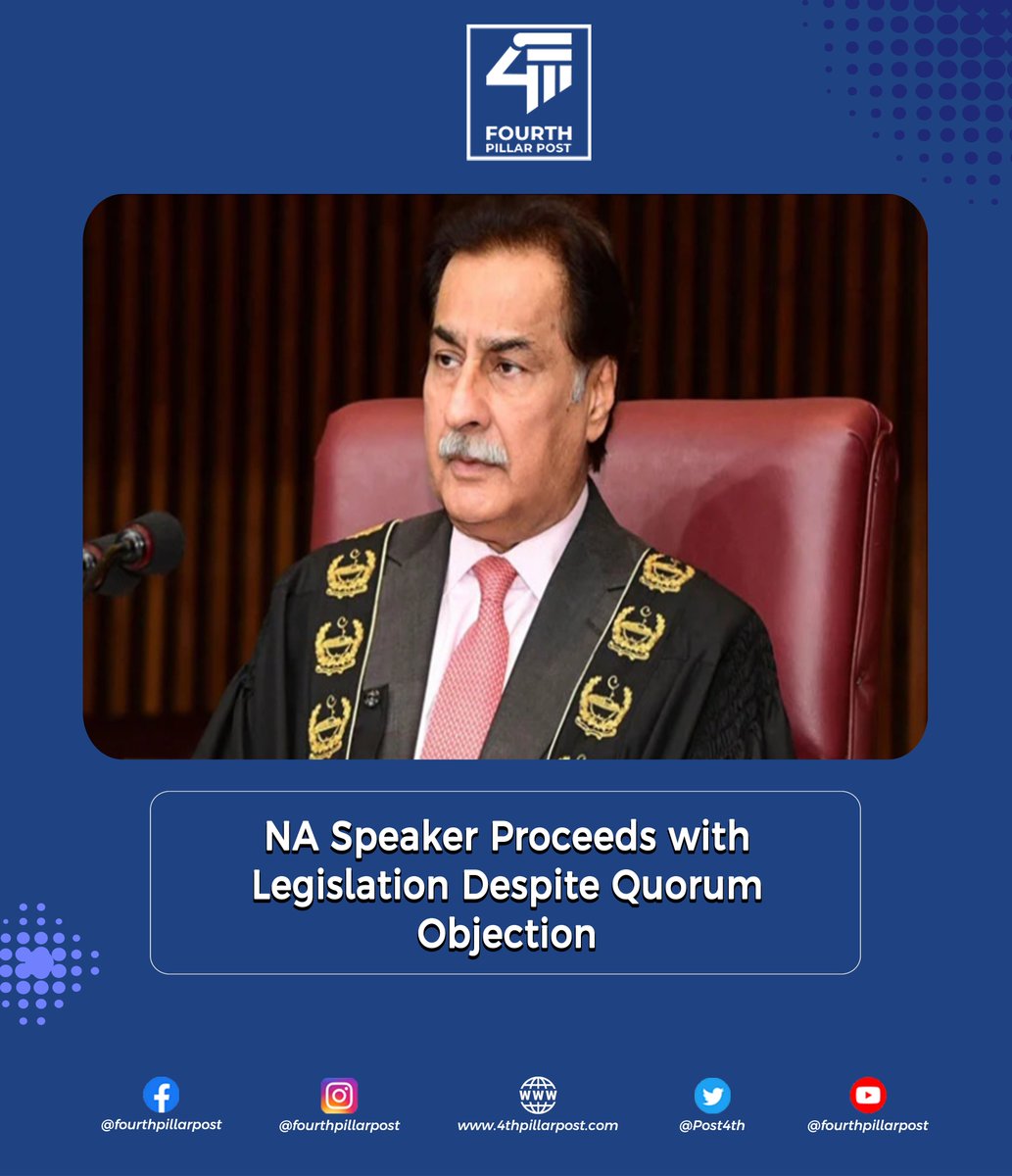 FOURTH PILLAR POST

NA Speaker Proceeds with Legislation Despite Quorum Objection

@fourthpillarpost @fourthpillarpost www.4thpillarpost.com @Post4th @fourthpillarpost